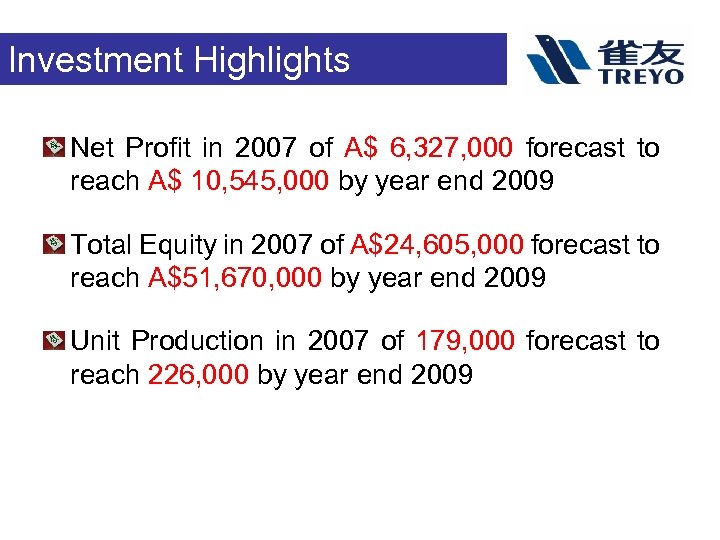 Investment Highlights

雀友
TREYO

Net Profit in 2007 of A$ 6,327,000 forecast to reach A$ 10,545,000 by year end 2009

Total Equity in 2007 of A$24,605,000 forecast to reach A$51,670,000 by year end 2009

Unit Production in 2007 of 179,000 forecast to reach 226,000 by year end 2009